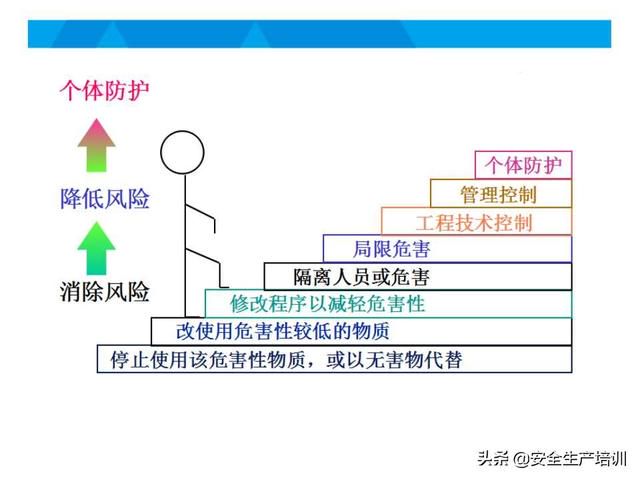 个体防护

降低风险

消除风险

个体防护

管理控制

工程技术控制

局限危害

隔离人员或危害

修改程序以减轻危害性

改使用危害性较低的物质

停止使用该危害性物质，或以无害物代替

头条 @安全生产培训